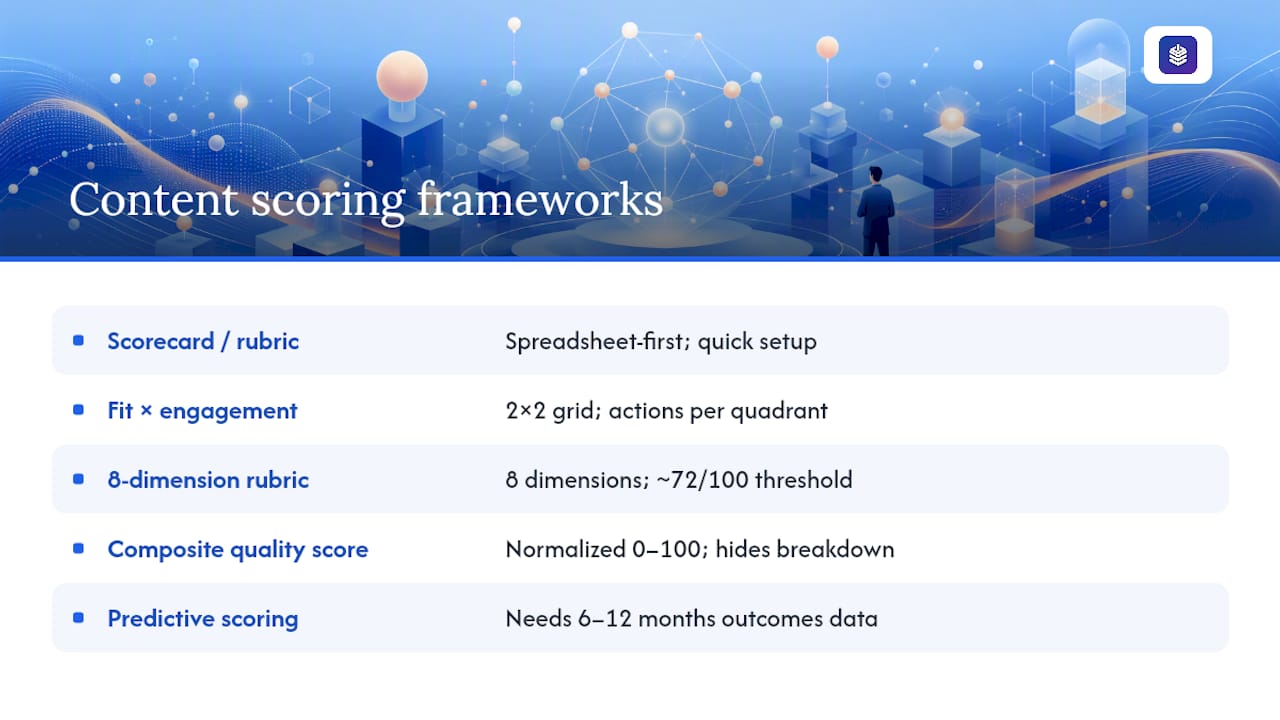 Content scoring frameworks

| | |
|---|---|
| Scorecard / rubric | Spreadsheet-first; quick setup |
| Fit × engagement | 2×2 grid; actions per quadrant |
| 8-dimension rubric | 8 dimensions; ~72/100 threshold |
| Composite quality score | Normalized 0–100; hides breakdown |
| Predictive scoring | Needs 6–12 months outcomes data |